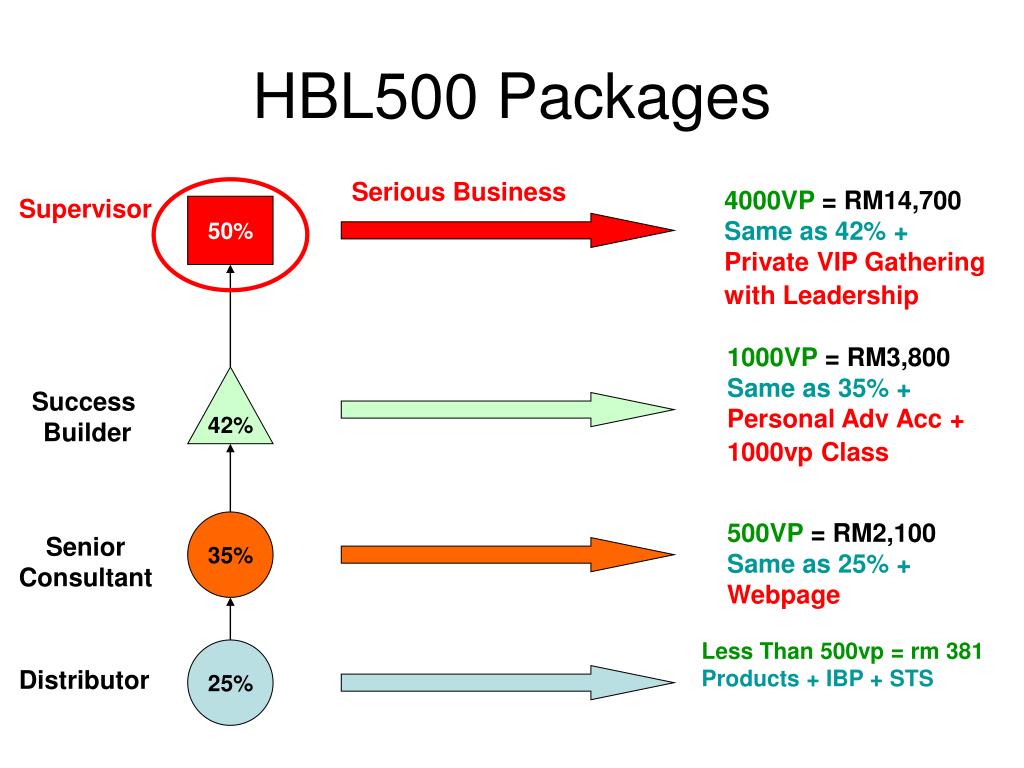 HBL500 Packages

Supervisor

50%

Serious Business

4000VP = RM14,700
Same as 42% +
Private VIP Gathering with Leadership

Success Builder

42%

1000VP = RM3,800
Same as 35% +
Personal Adv Acc +
1000vp Class

Senior Consultant

35%

500VP = RM2,100
Same as 25% +
Webpage

Distributor

25%

Less Than 500vp = rm 381
Products + IBP + STS